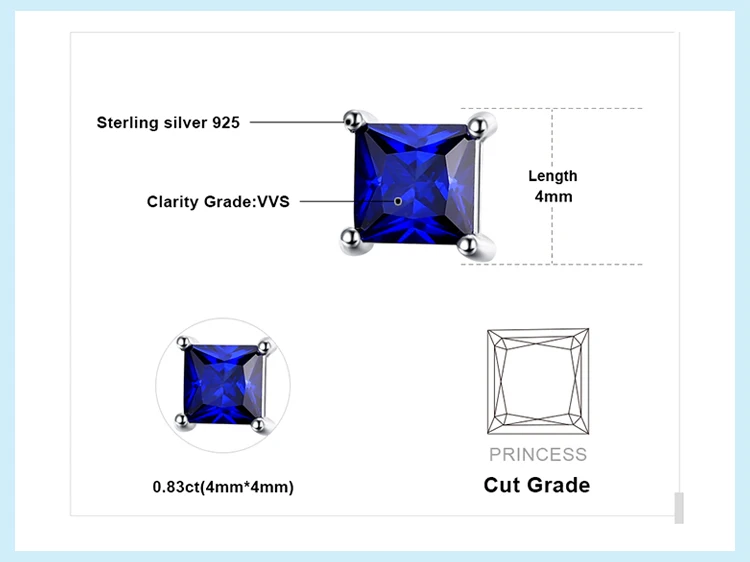 Sterling silver 925

Clarity Grade:VVS

Length
4mm

0.83ct(4mm*4mm)

PRINCESS
Cut Grade